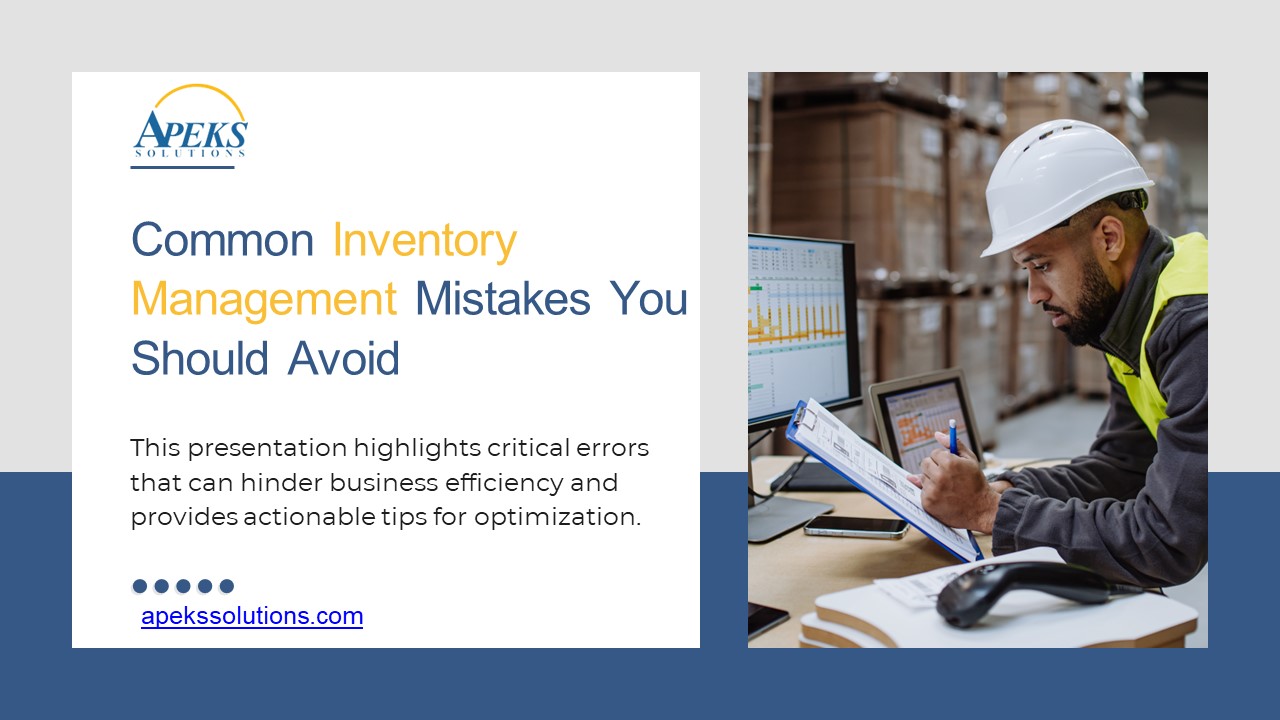 APEKS
SOLUTIONS

Common Inventory Management Mistakes You Should Avoid

This presentation highlights critical errors that can hinder business efficiency and provides actionable tips for optimization.

apekssolutions.com